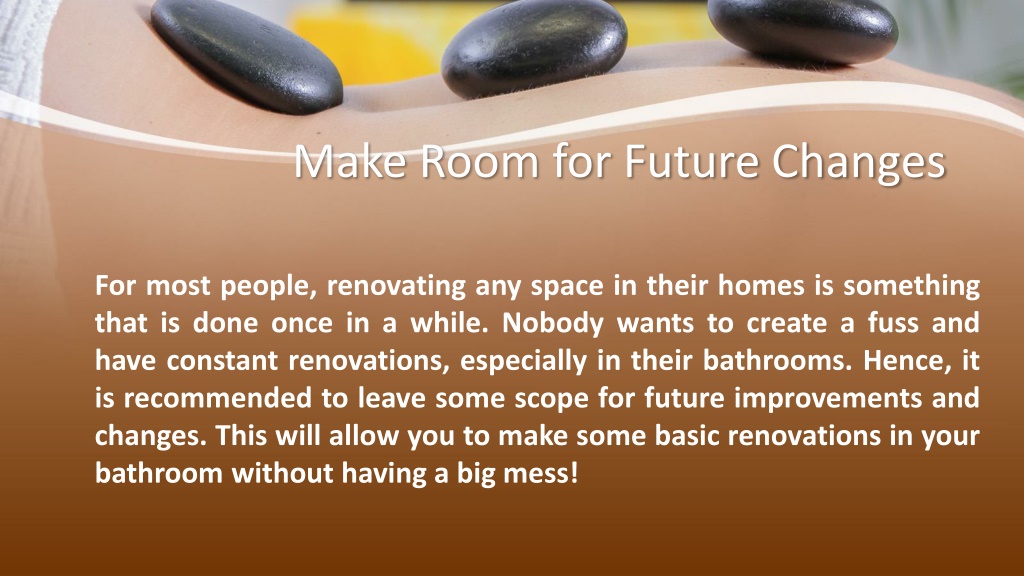 Make Room for Future Changes

For most people, renovating any space in their homes is something that is done once in a while. Nobody wants to create a fuss and have constant renovations, especially in their bathrooms. Hence, it is recommended to leave some scope for future improvements and changes. This will allow you to make some basic renovations in your bathroom without having a big mess!